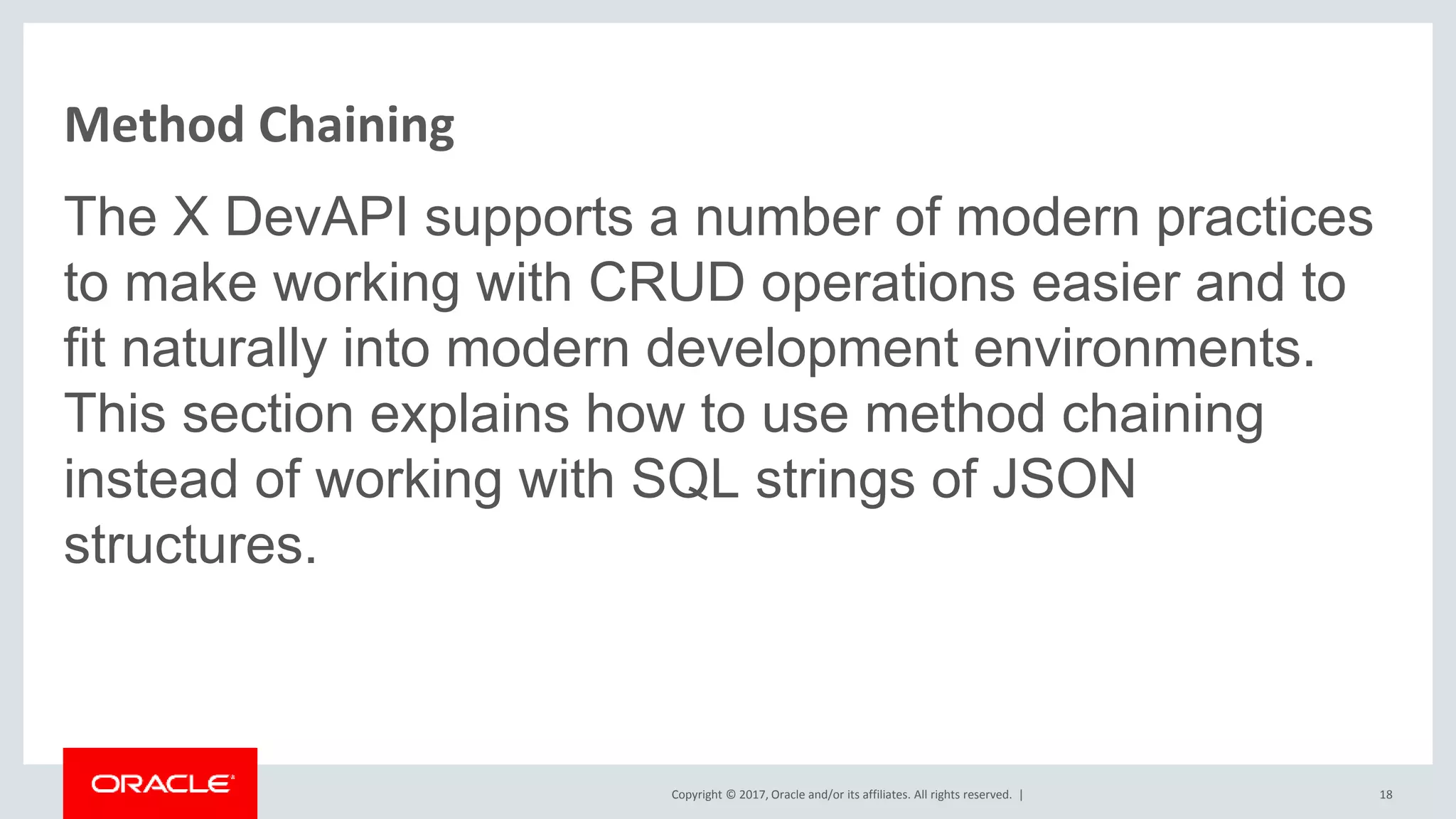 Method Chaining

The X DevAPI supports a number of modern practices to make working with CRUD operations easier and to fit naturally into modern development environments. This section explains how to use method chaining instead of working with SQL strings of JSON structures.

ORACLE

Copyright © 2017, Oracle and/or its affiliates. All rights reserved. |

18